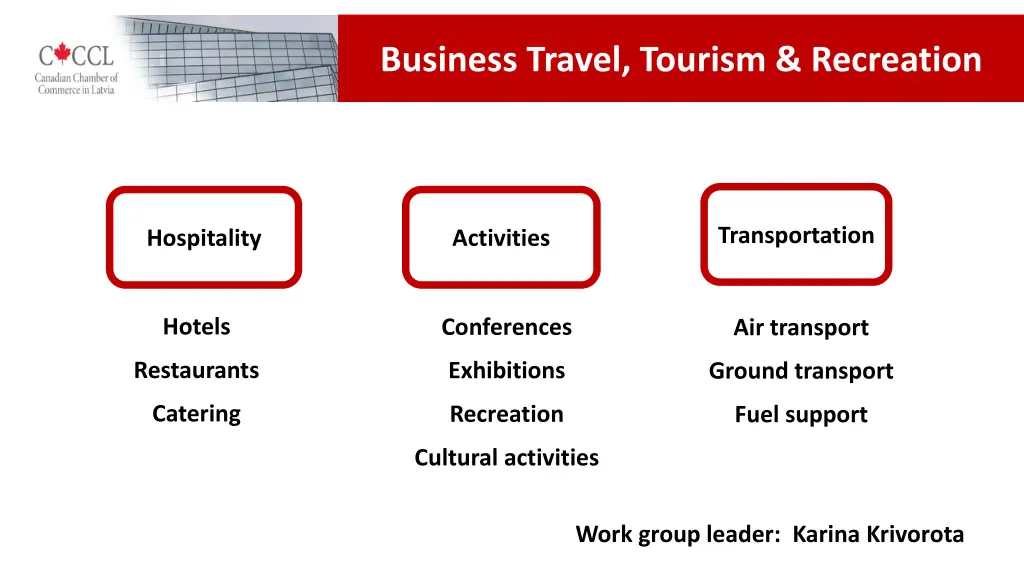 CCCL
Canadian Chamber of Commerce in Latvia

Business Travel, Tourism & Recreation

Hospitality

Hotels
Restaurants
Catering

Activities

Conferences
Exhibitions
Recreation
Cultural activities

Transportation

Air transport
Ground transport
Fuel support

Work group leader: Karina Krivorota